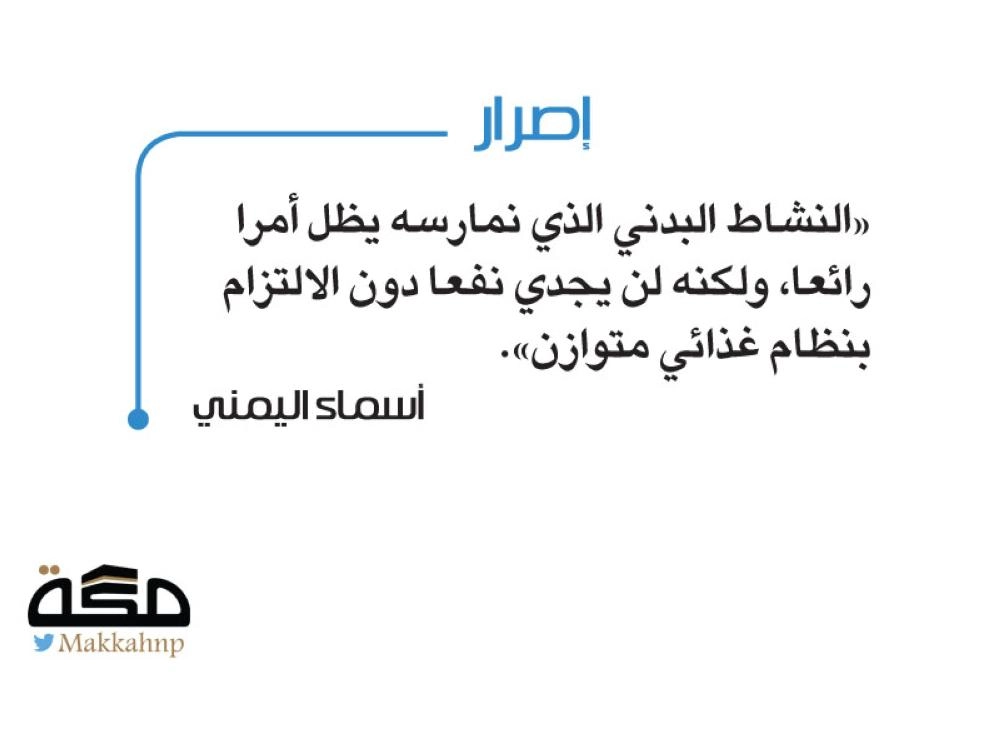 إصرار

«النشاط البدني الذي نمارسه يظل أمرا رائعا، ولكنه لن يجدي نفعا دون الالتزام بنظام غذائي متوازن».

أسماء اليمني

مكة
Makkahnp